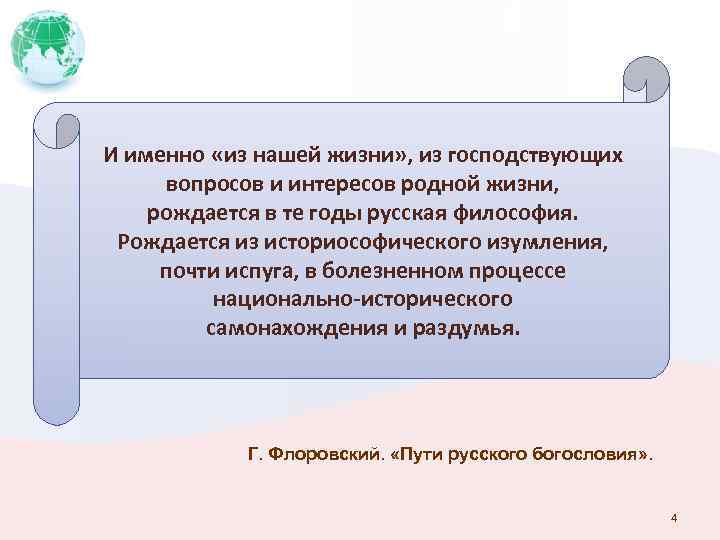 И именно «из нашей жизни», из господствующих вопросов и интересов родной жизни, рождается в те годы русская философия. Рождается из историософического изумления, почти испуга, в болезненном процессе национально-исторического самонахождения и раздумья.

Г. Флоровский. «Пути русского богословия».

4